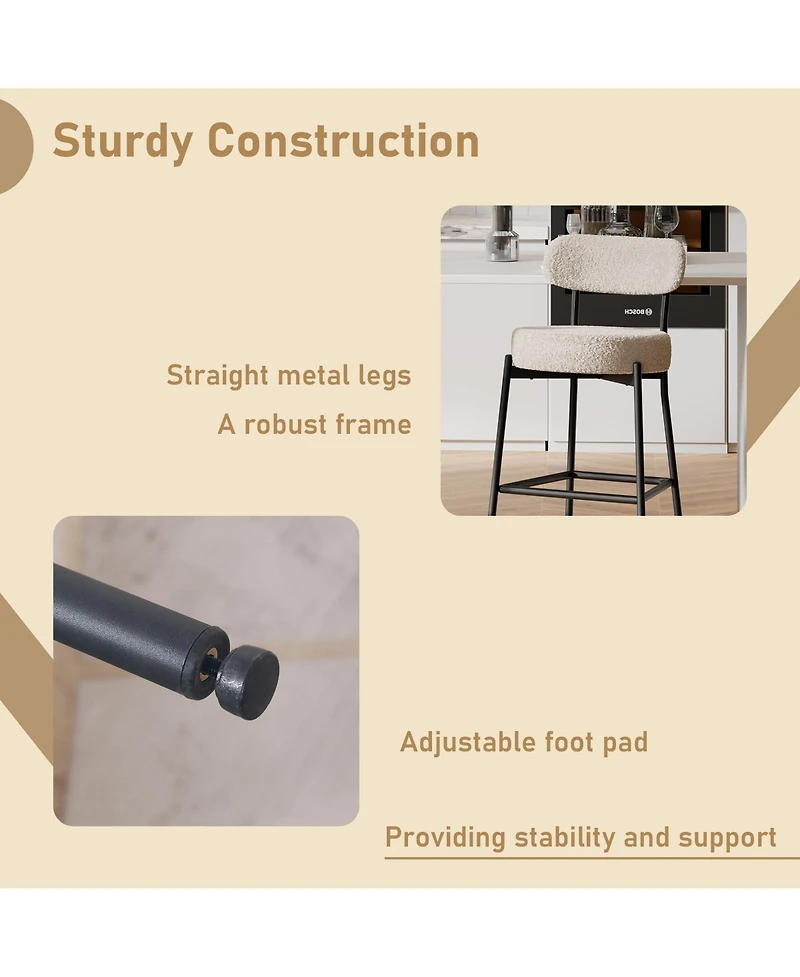 Sturdy Construction

Straight metal legs

A robust frame

BOSCH

Adjustable foot pad

Providing stability and support